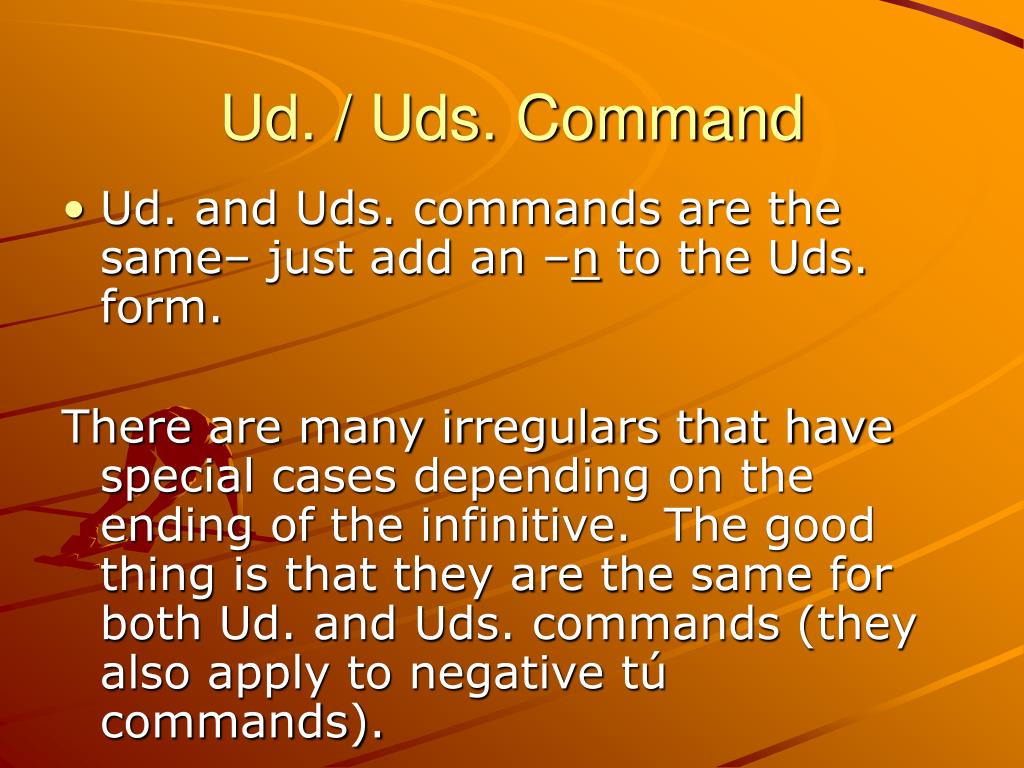 Ud. / Uds. Command

• Ud. and Uds. commands are the same– just add an –n to the Uds. form.

There are many irregulars that have special cases depending on the ending of the infinitive. The good thing is that they are the same for both Ud. and Uds. commands (they also apply to negative tú commands).